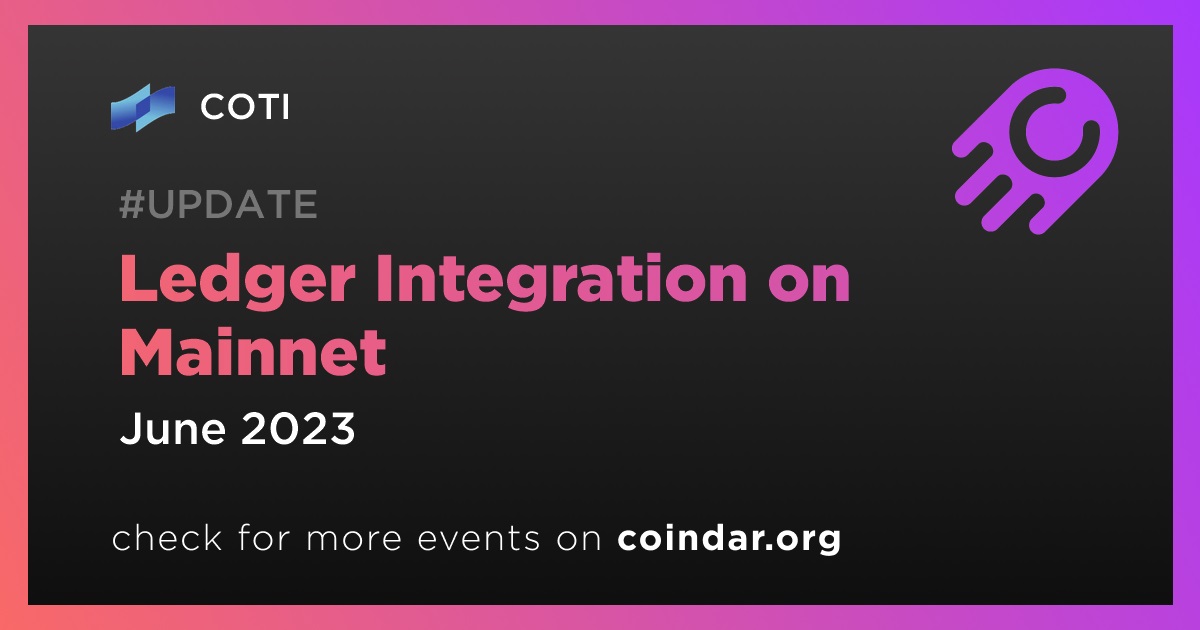 COTI

#UPDATE

Ledger Integration on Mainnet

June 2023

check for more events on coindar.org